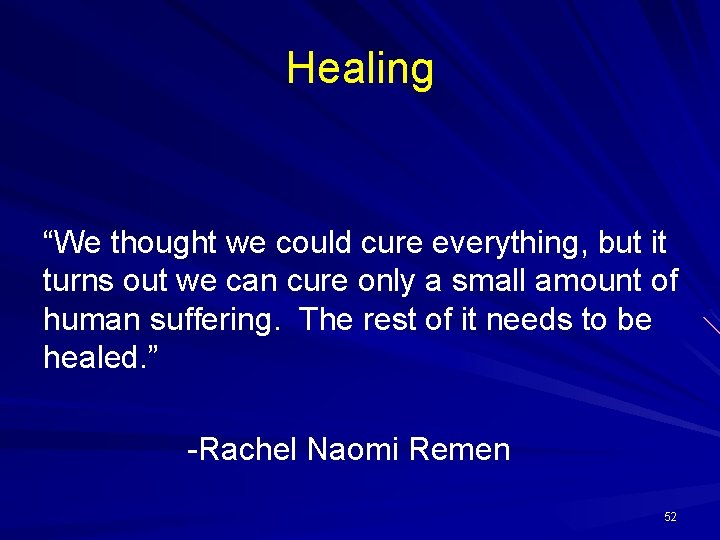 Healing

“We thought we could cure everything, but it turns out we can cure only a small amount of human suffering.  The rest of it needs to be healed.”

-Rachel Naomi Remen

52